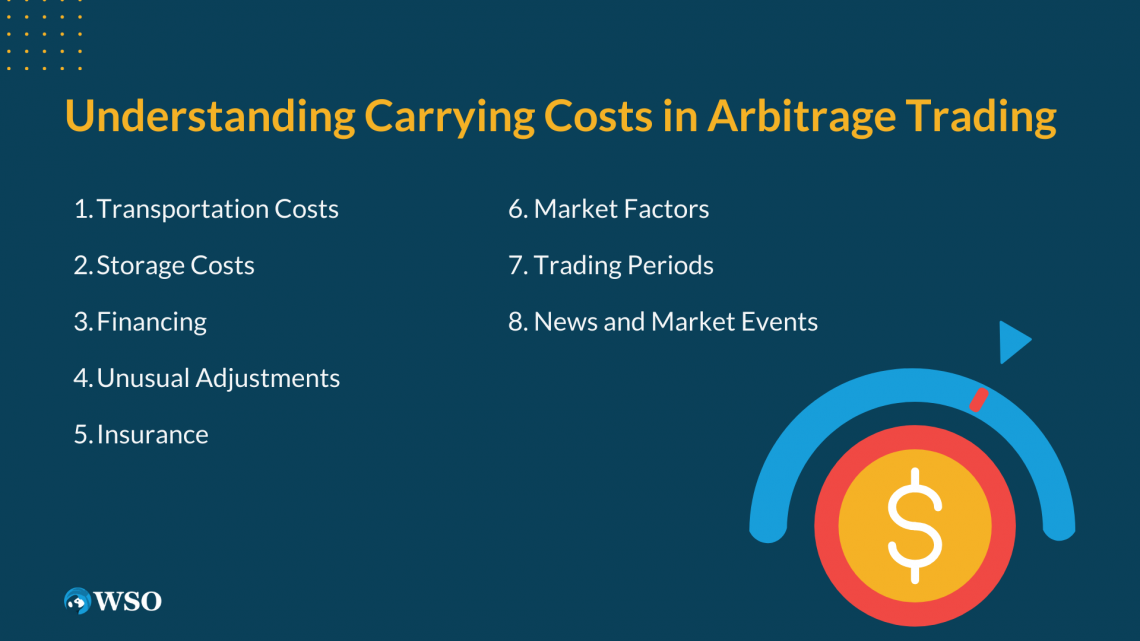 Understanding Carrying Costs in Arbitrage Trading

1. Transportation Costs

2. Storage Costs

3. Financing

4. Unusual Adjustments

5. Insurance

6. Market Factors

7. Trading Periods

8. News and Market Events

$

WSO